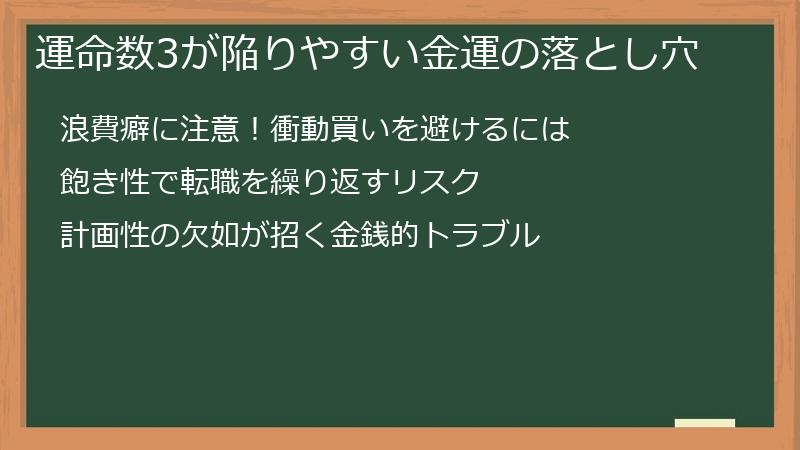 運命数3が陥りやすい金運の落とし穴

浪費癖に注意！衝動買いを避けるには

飽き性で転職を繰り返すリスク

計画性の欠如が招く金銭的トラブル